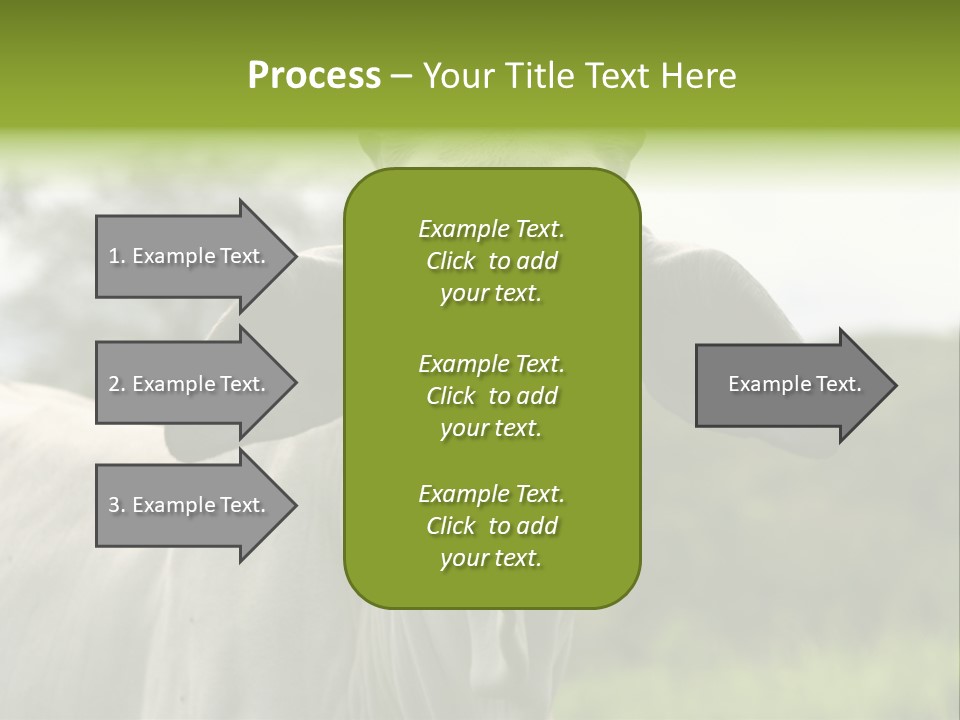 Process – Your Title Text Here

1. Example Text.

2. Example Text.

3. Example Text.

Example Text. Click to add your text.

Example Text. Click to add your text.

Example Text. Click to add your text.

Example Text.